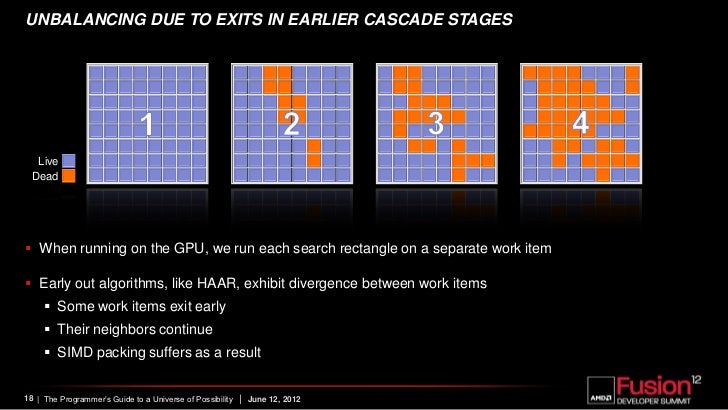 UNBALANCING DUE TO EXITS IN EARLIER CASCADE STAGES

1

2

3

4

Live

Dead

▪ When running on the GPU, we run each search rectangle on a separate work item

▪ Early out algorithms, like HAAR, exhibit divergence between work items

▪ Some work items exit early

▪ Their neighbors continue

▪ SIMD packing suffers as a result

18 | The Programmer's Guide to a Universe of Possibility | June 12, 2012

AMD Fusion 12 DEVELOPER SUMMIT